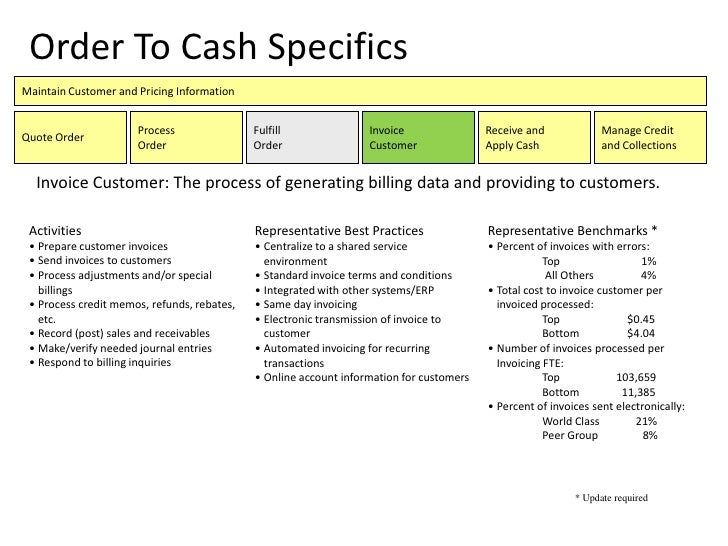 Order To Cash Specifics

Maintain Customer and Pricing Information

Quote Order

Process Order

Fulfill Order

Invoice Customer

Receive and Apply Cash

Manage Credit and Collections

Invoice Customer: The process of generating billing data and providing to customers.

Activities
• Prepare customer invoices
• Send invoices to customers
• Process adjustments and/or special billings
• Process credit memos, refunds, rebates, etc.
• Record (post) sales and receivables
• Make/verify needed journal entries
• Respond to billing inquiries

Representative Best Practices
• Centralize to a shared service environment
• Standard invoice terms and conditions
• Integrated with other systems/ERP
• Same day invoicing
• Electronic transmission of invoice to customer
• Automated invoicing for recurring transactions
• Online account information for customers

Representative Benchmarks *
• Percent of invoices with errors:
Top 1%
All Others 4%
• Total cost to invoice customer per invoiced processed:
Top $0.45
Bottom $4.04
• Number of invoices processed per Invoicing FTE:
Top 103,659
Bottom 11,385
• Percent of invoices sent electronically:
World Class 21%
Peer Group 8%

* Update required